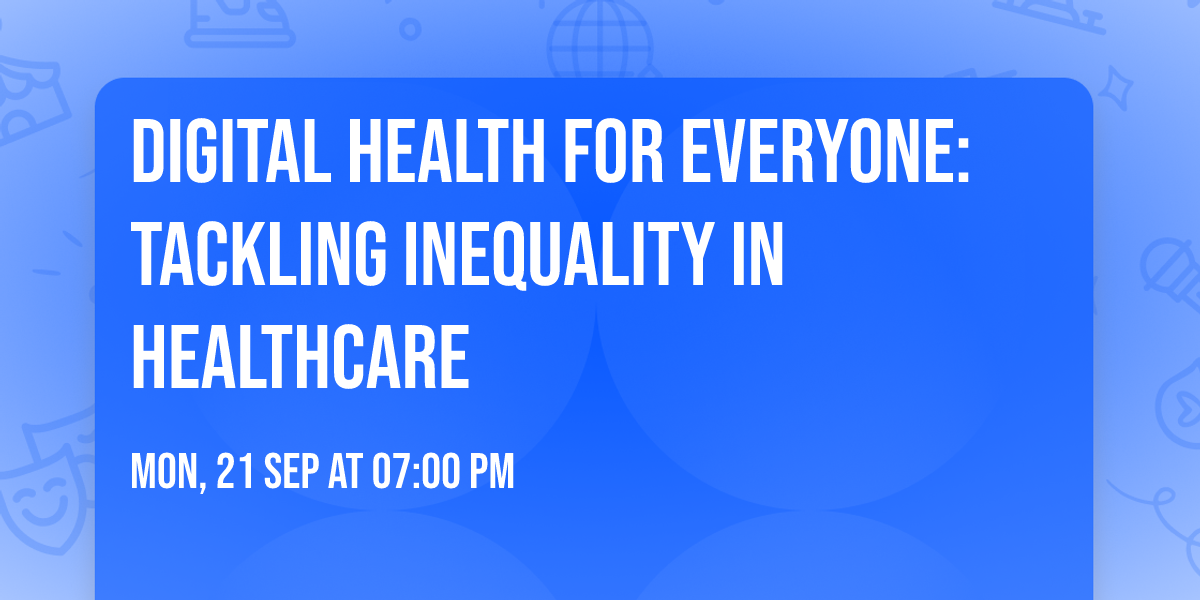 DIGITAL HEALTH FOR EVERYONE: TACKLING INEQUALITY IN HEALTHCARE

MON, 21 SEP AT 07:00 PM